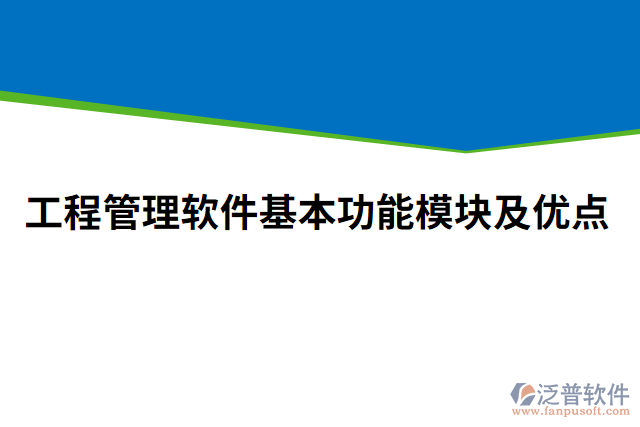 工程管理软件基本功能模块及优点

泛普软件
www.fanpusoft.com